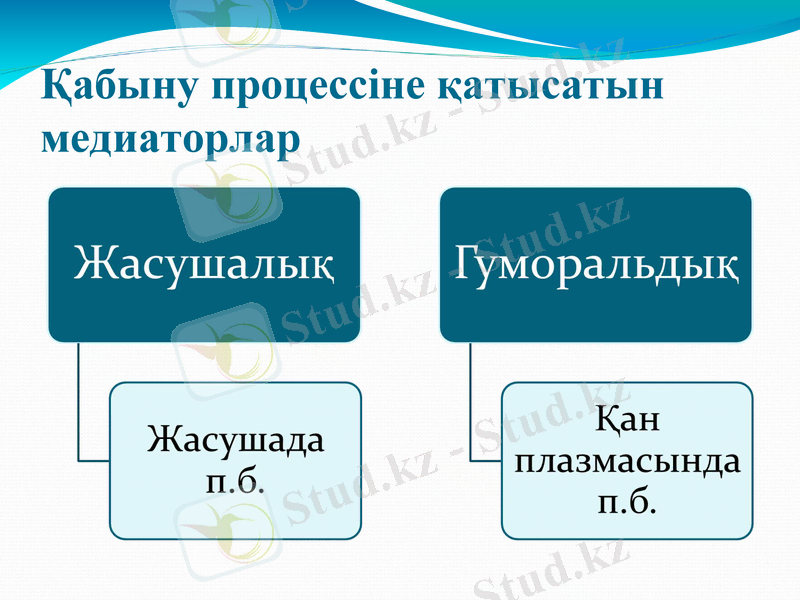 Қабыну процессіне қатысатын медиаторлар

Жасушалық

Жасушада п.б.

Гуморальдық

Қан плазмасында п.б.

Stud.kz - Stud.kz